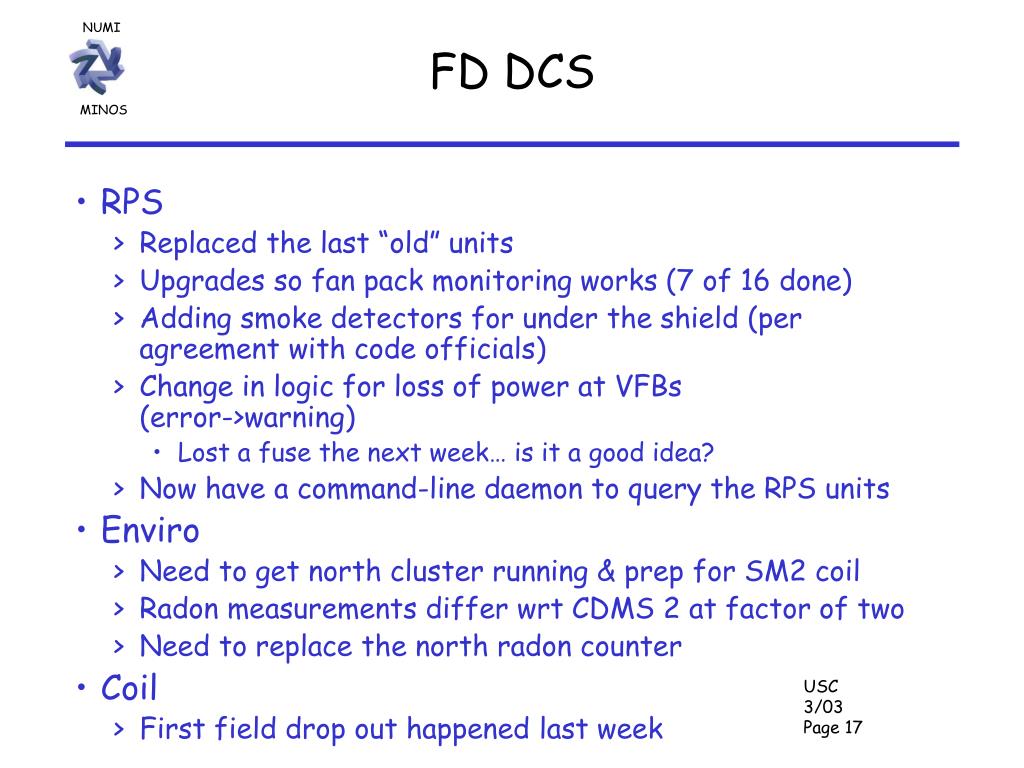 NUMI
MINOS

FD DCS

• RPS
> Replaced the last “old” units
> Upgrades so fan pack monitoring works (7 of 16 done)
> Adding smoke detectors for under the shield (per agreement with code officials)
> Change in logic for loss of power at VFBs (error->warning)
• Lost a fuse the next week… is it a good idea?
> Now have a command-line daemon to query the RPS units
• Enviro
> Need to get north cluster running & prep for SM2 coil
> Radon measurements differ wrt CDMS 2 at factor of two
> Need to replace the north radon counter
• Coil
> First field drop out happened last week

USC
3/03
Page 17